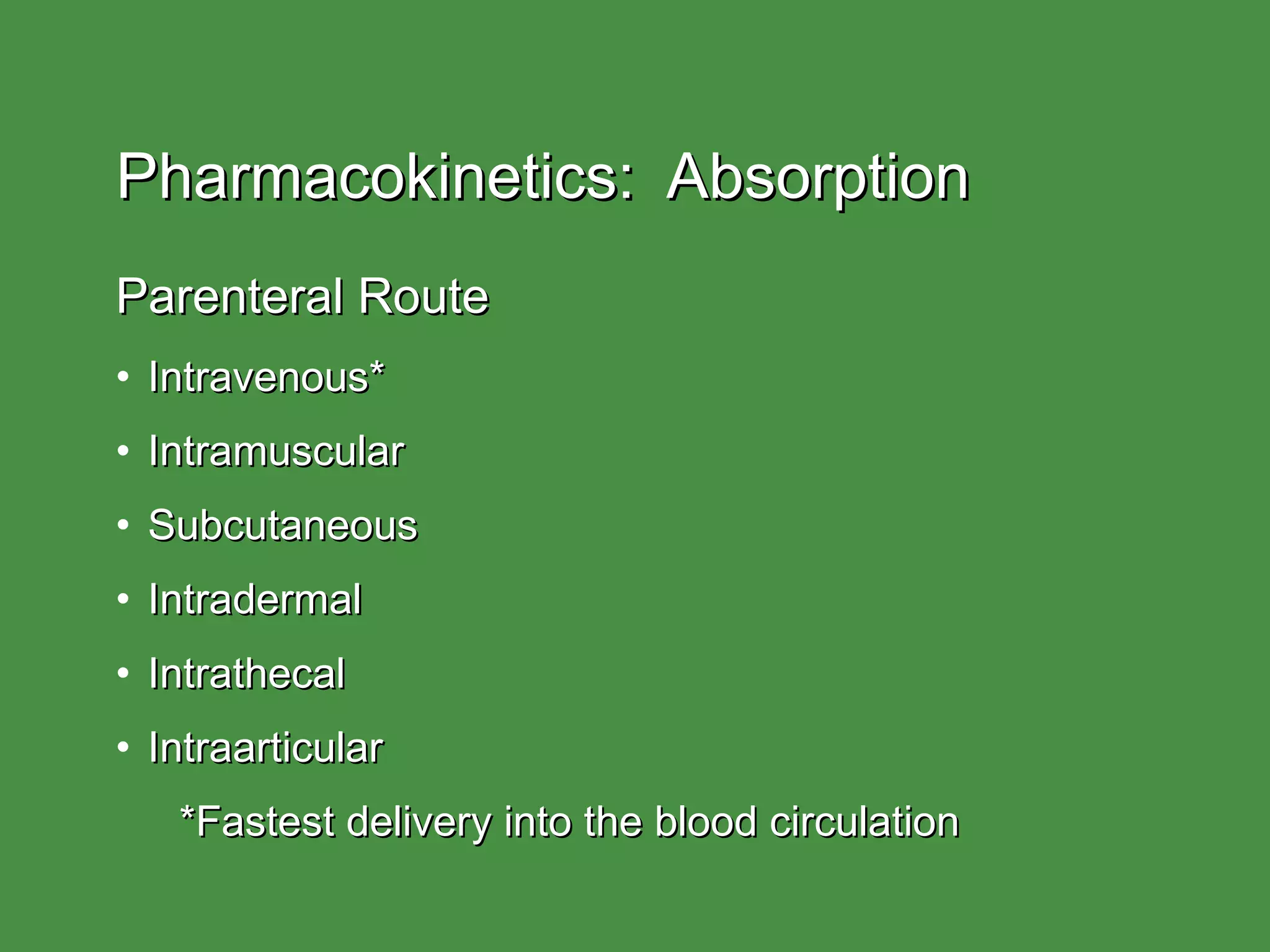 Pharmacokinetics:  Absorption

Parenteral Route

• Intravenous*
• Intramuscular
• Subcutaneous
• Intradermal
• Intrathecal
• Intraarticular

*Fastest delivery into the blood circulation